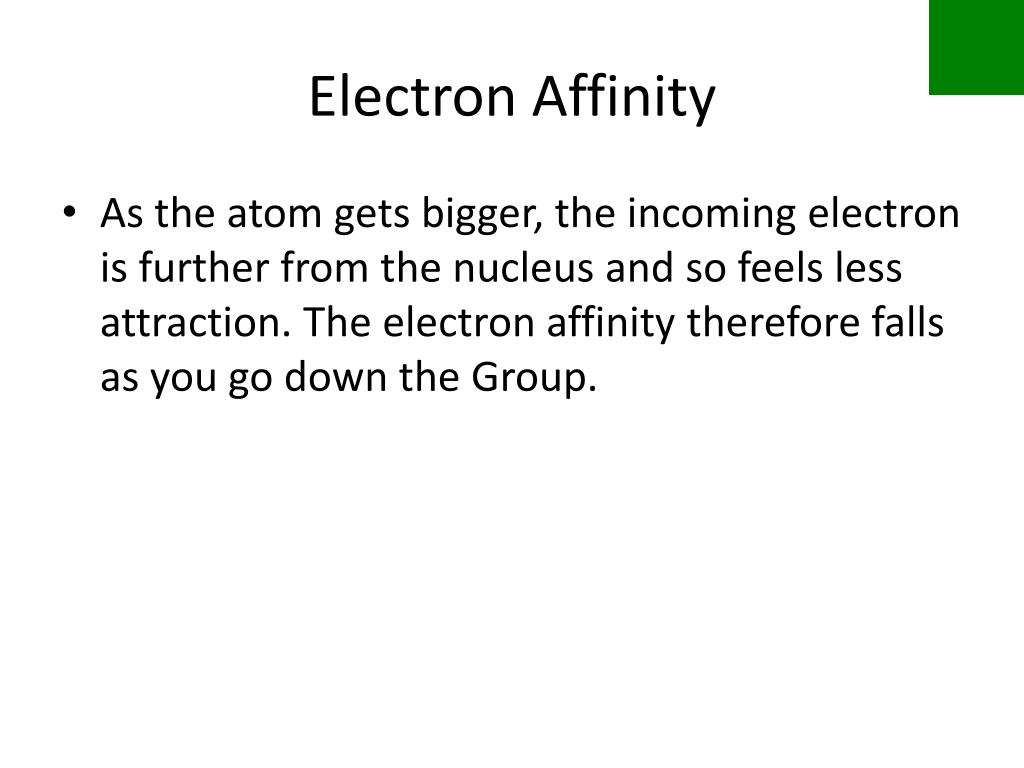 Electron Affinity

• As the atom gets bigger, the incoming electron is further from the nucleus and so feels less attraction. The electron affinity therefore falls as you go down the Group.